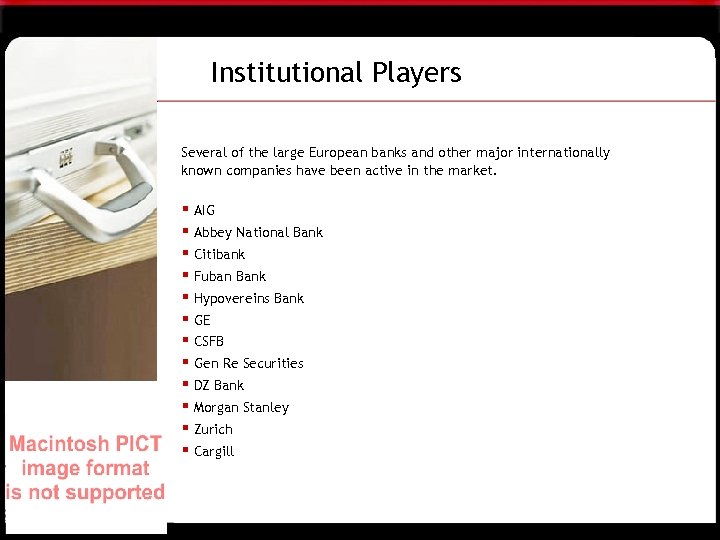 Institutional Players

Several of the large European banks and other major internationally known companies have been active in the market.

- AIG
- Abbey National Bank
- Citibank
- Fuban Bank
- Hypovereins Bank
- GE
- CSFB
- Gen Re Securities
- DZ Bank
- Morgan Stanley
- Zurich
- Cargill

Macintosh PICT image format is not supported